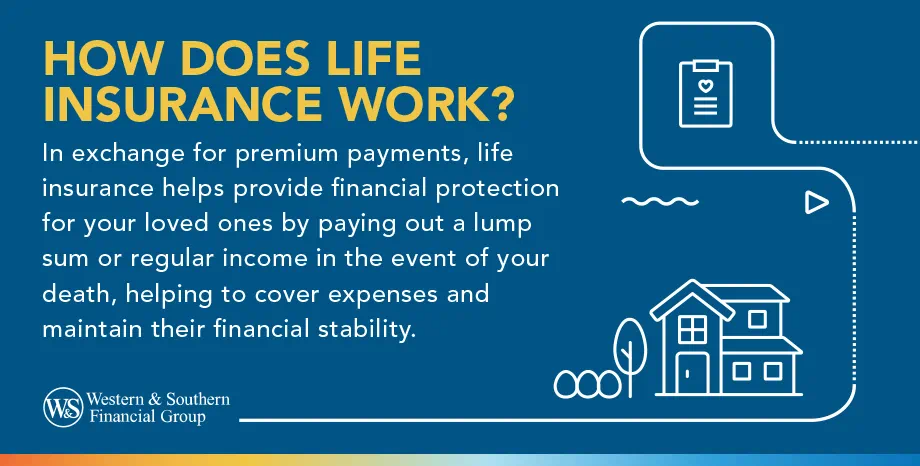 HOW DOES LIFE INSURANCE WORK?

In exchange for premium payments, life insurance helps provide financial protection for your loved ones by paying out a lump sum or regular income in the event of your death, helping to cover expenses and maintain their financial stability.

W&S Western & Southern Financial Group